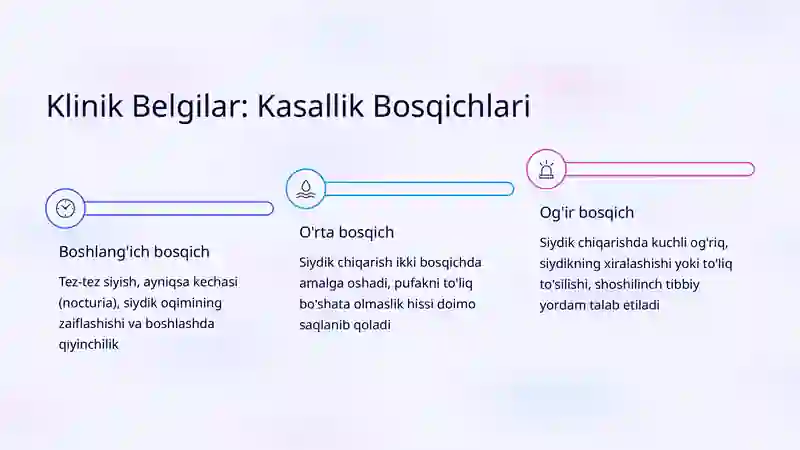 Klinik Belgilar: Kasallik Bosqichlari

Boshlang'ich bosqich

Tez-tez siyish, ayniqsa kechasi (nocturia), siydik oqimining zaiflashishi va boshlashda qiyinchilik

O'rta bosqich

Siydik chiqarish ikki bosqichda amalga oshadi, pufakni to'liq bo'shata olmaslik hissi doimo saqlanib qoladi

Og'ir bosqich

Siydik chiqarishda kuchli og'riq, siydikning xiralashishi yoki to'liq to'silishi, shoshilinch tibbiy yordam talab etiladi